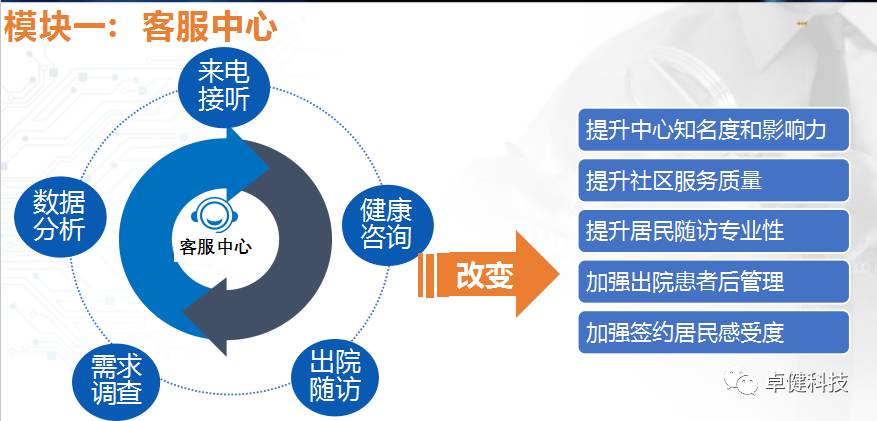 模块一：客服中心

来电接听

健康咨询

出院随访

需求调查

数据分析

客服中心

改变

提升中心知名度和影响力

提升社区服务质量

提升居民随访专业性

加强出院患者后管理

加强签约居民感受度

卓健科技